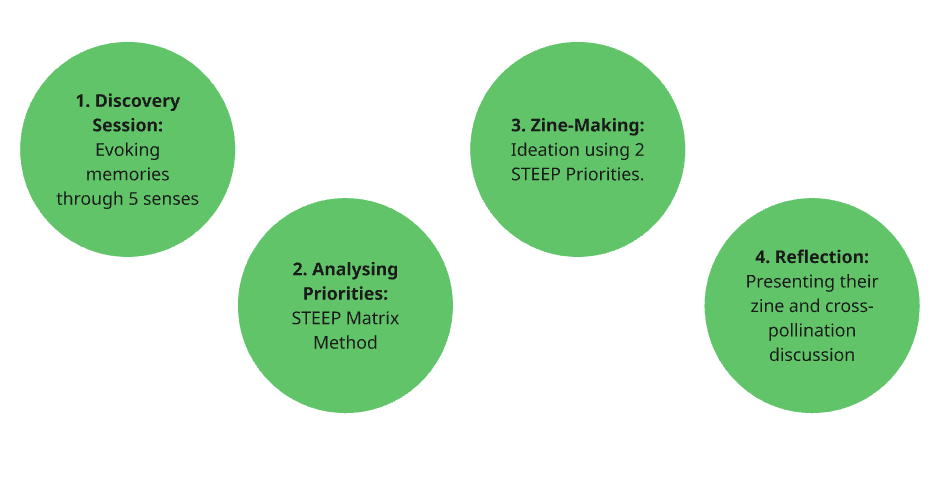 1. Discovery Session:
Evoking memories through 5 senses

2. Analysing Priorities:
STEEP Matrix Method

3. Zine-Making:
Ideation using 2 STEEP Priorities.

4. Reflection:
Presenting their zine and cross-pollination discussion